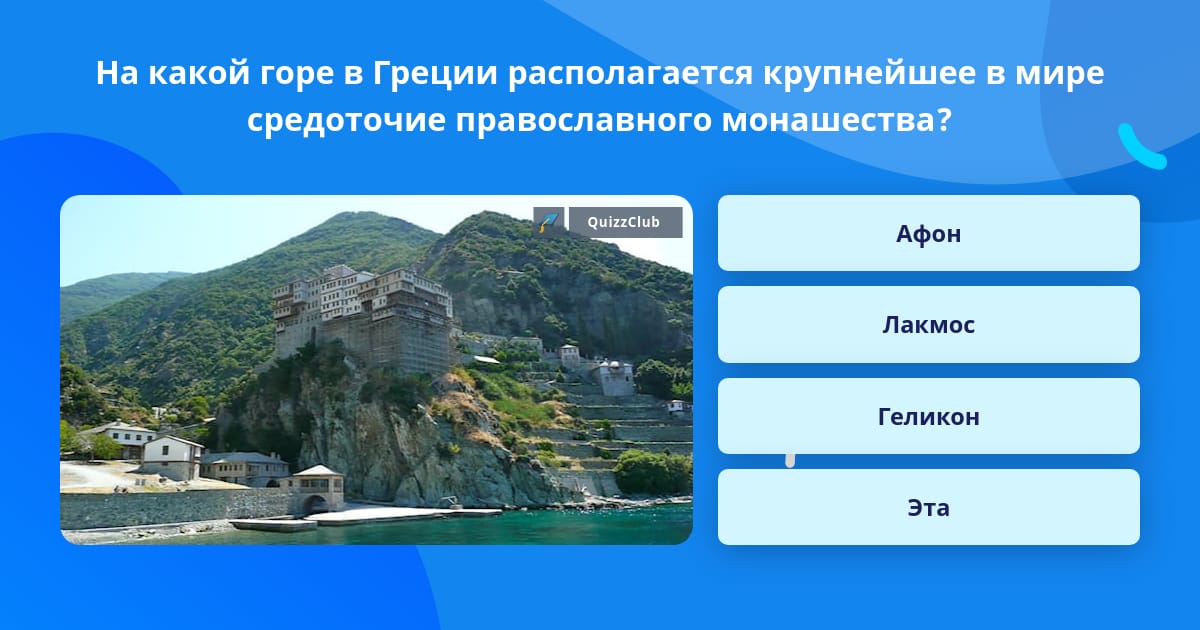 На какой горе в Греции располагается крупнейшее в мире средоточие православного монашества?

QuizzClub

Афон

Лакмос

Геликон

Эта